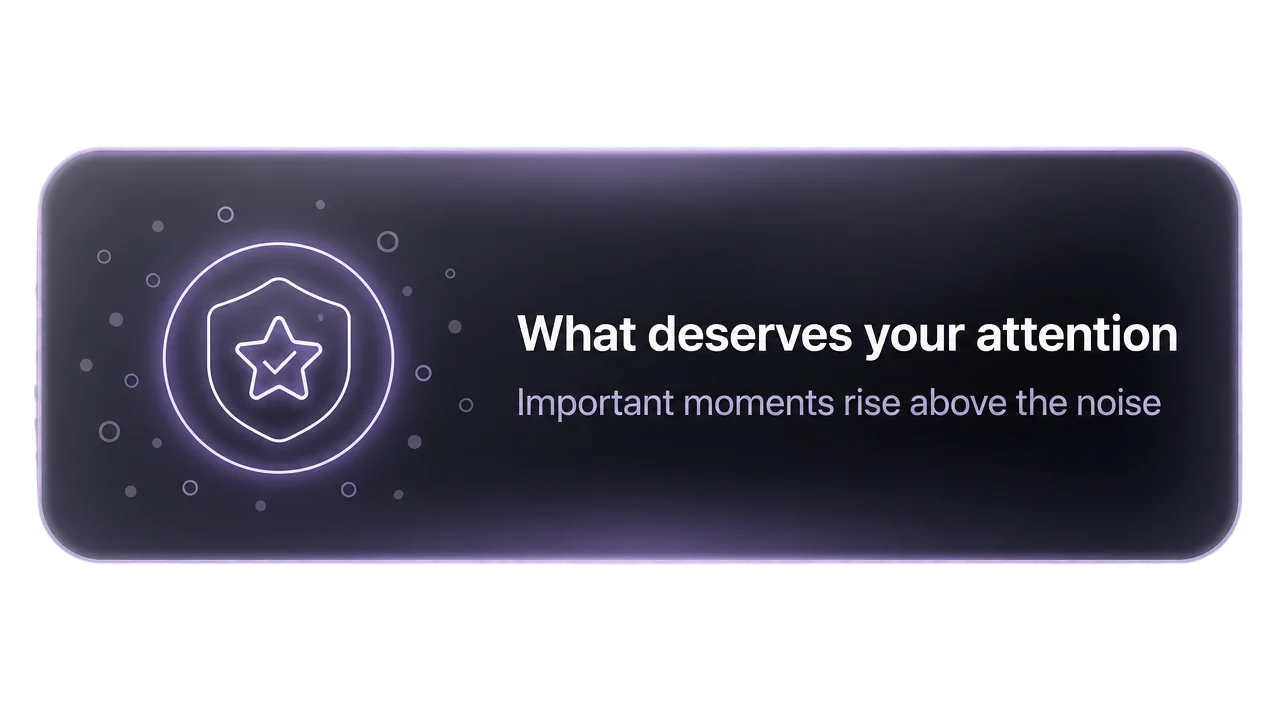 What deserves your attention

Important moments rise above the noise